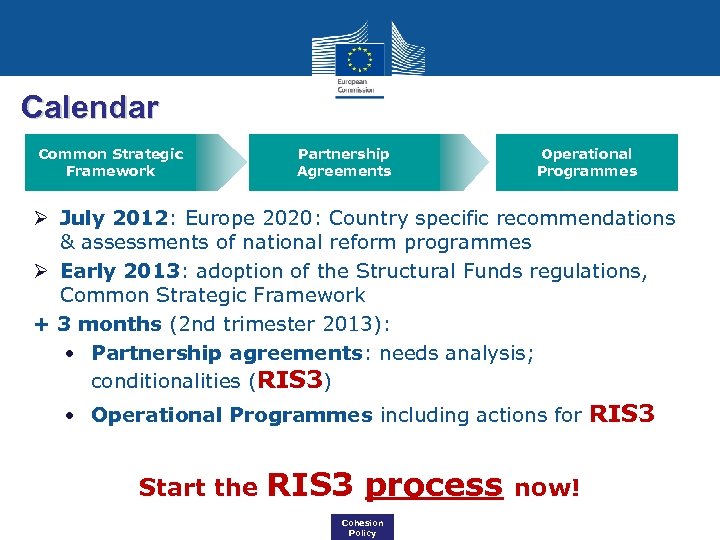 European Commission

Calendar

Common Strategic Framework

Partnership Agreements

Operational Programmes

➢ July 2012: Europe 2020: Country specific recommendations & assessments of national reform programmes

➢ Early 2013: adoption of the Structural Funds regulations, Common Strategic Framework

+ 3 months (2nd trimester 2013):

• Partnership agreements: needs analysis; conditionalities (RIS3)

• Operational Programmes including actions for RIS3

Start the RIS3 process now!

Cohesion Policy